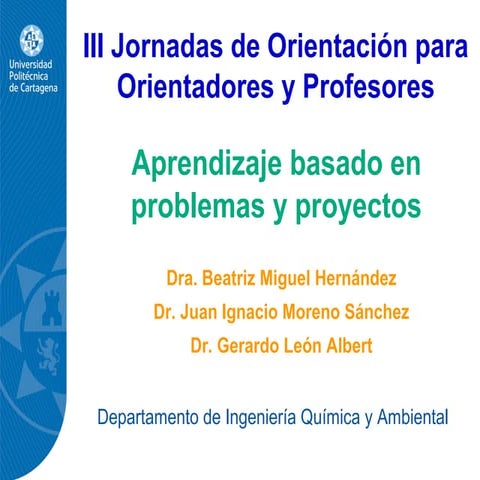 Universidad Politécnica de Cartagena

III Jornadas de Orientación para Orientadores y Profesores

Aprendizaje basado en problemas y proyectos

Dra. Beatriz Miguel Hernández

Dr. Juan Ignacio Moreno Sánchez

Dr. Gerardo León Albert

Departamento de Ingeniería Química y Ambiental